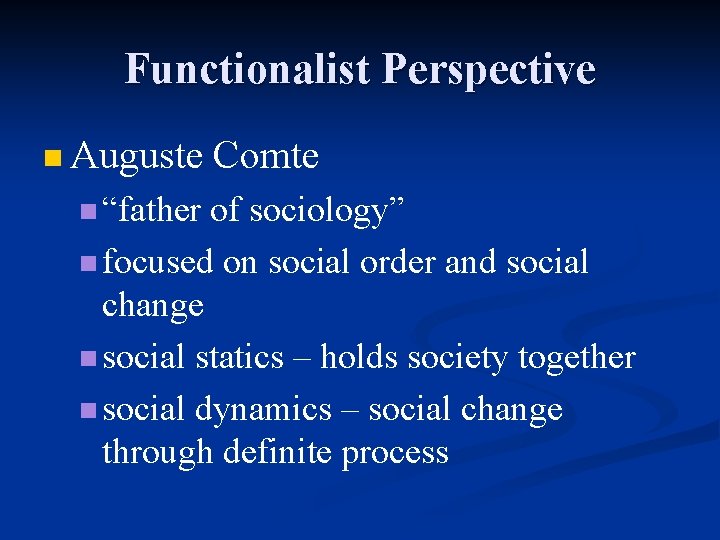 Functionalist Perspective

Auguste Comte

“father of sociology”

focused on social order and social change

social statics – holds society together

social dynamics – social change through definite process